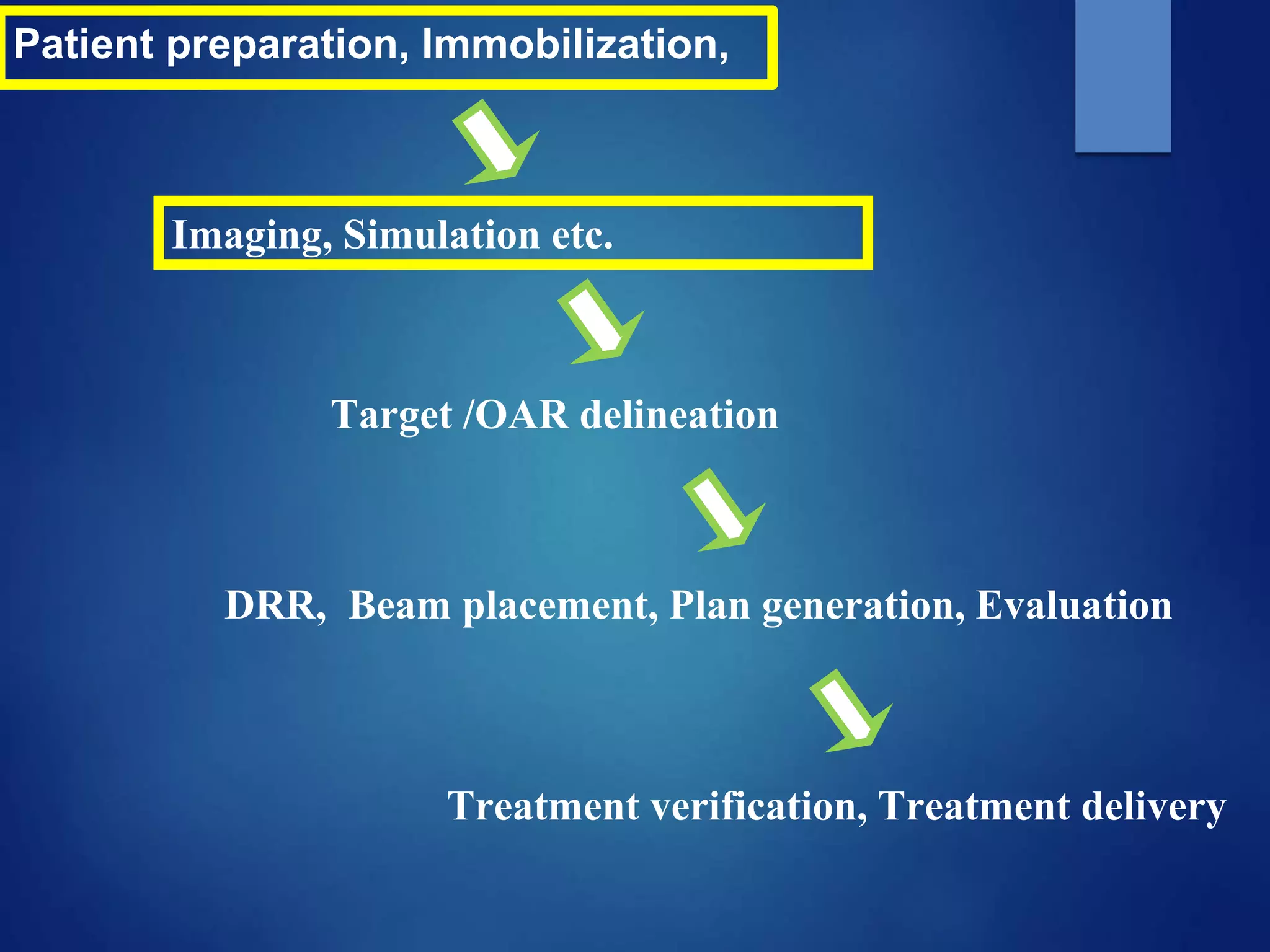 Patient preparation, Immobilization,

Imaging, Simulation etc.

Target /OAR delineation

DRR,  Beam placement, Plan generation, Evaluation

Treatment verification, Treatment delivery